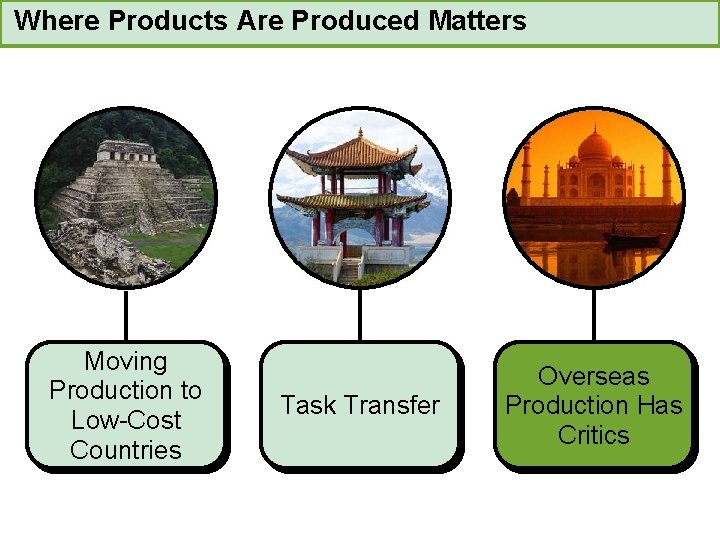 Where Products Are Produced Matters

Moving Production to Low-Cost Countries

Task Transfer

Overseas Production Has Critics